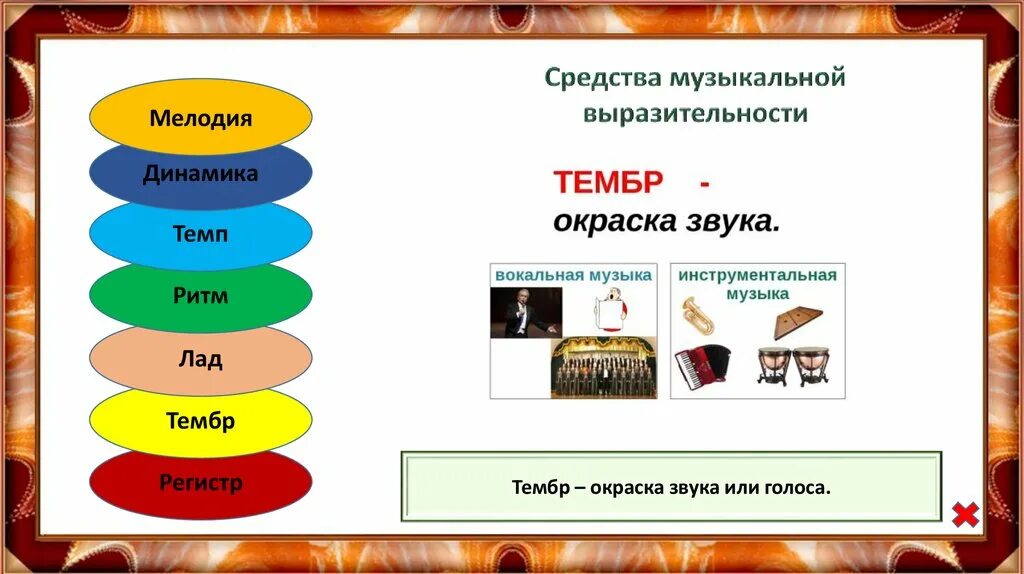 Мелодия

Динамика

Темп

Ритм

Лад

Тембр

Регистр

Средства музыкальной выразительности

ТЕМБР - окраска звука.

вокальная музыка

инструментальная музыка

Тембр – окраска звука или голоса.